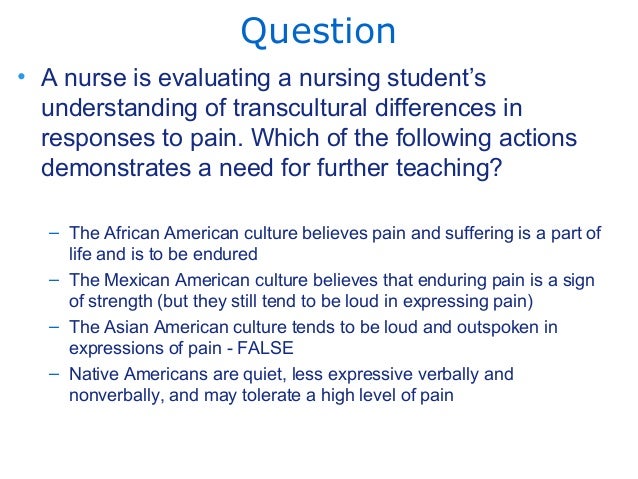 Question

• A nurse is evaluating a nursing student's understanding of transcultural differences in responses to pain. Which of the following actions demonstrates a need for further teaching?

– The African American culture believes pain and suffering is a part of life and is to be endured
– The Mexican American culture believes that enduring pain is a sign of strength (but they still tend to be loud in expressing pain)
– The Asian American culture tends to be loud and outspoken in expressions of pain - FALSE
– Native Americans are quiet, less expressive verbally and nonverbally, and may tolerate a high level of pain